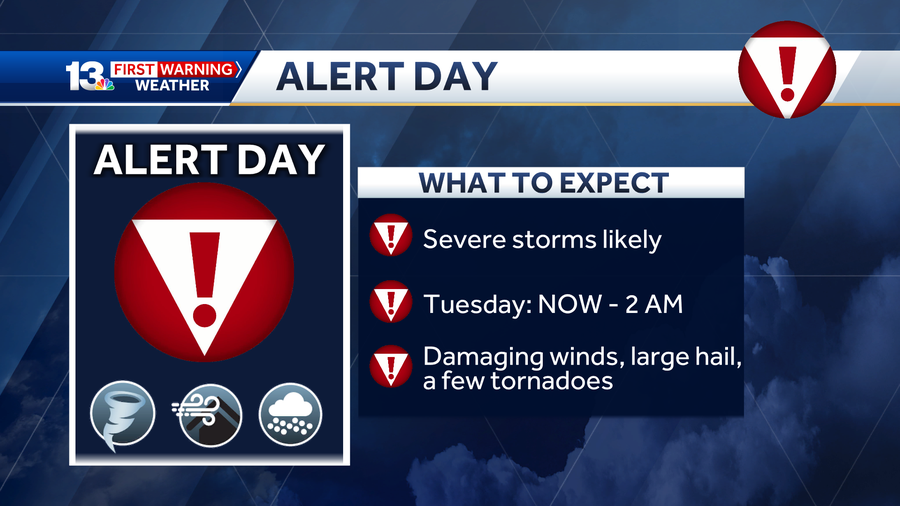 13 FIRST WARNING WEATHER

ALERT DAY

ALERT DAY

WHAT TO EXPECT

Severe storms likely

Tuesday: NOW - 2 AM

Damaging winds, large hail, a few tornadoes